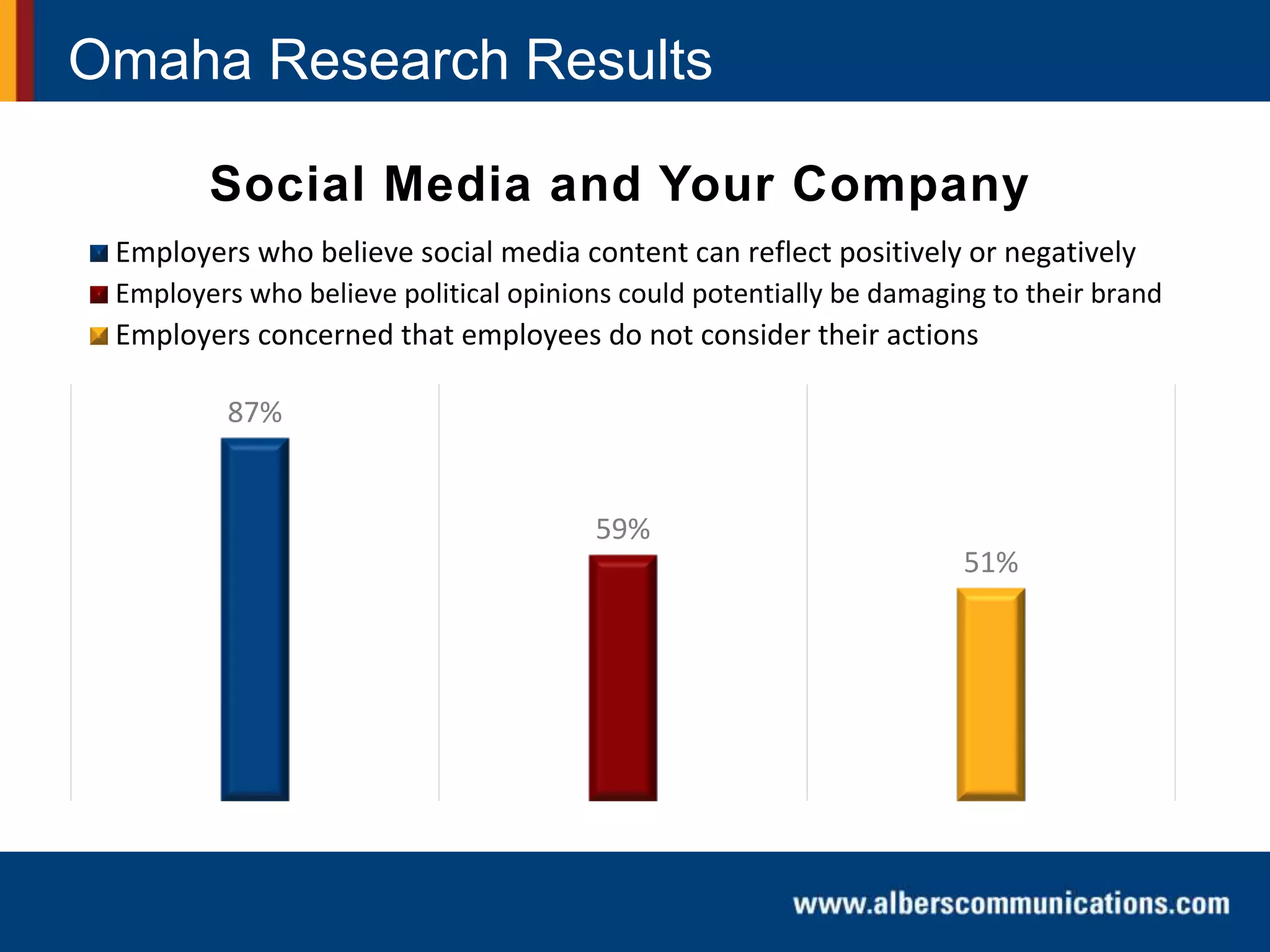 Omaha Research Results

Social Media and Your Company

Employers who believe social media content can reflect positively or negatively
Employers who believe political opinions could potentially be damaging to their brand
Employers concerned that employees do not consider their actions

87%

59%

51%

www.alberscommunications.com